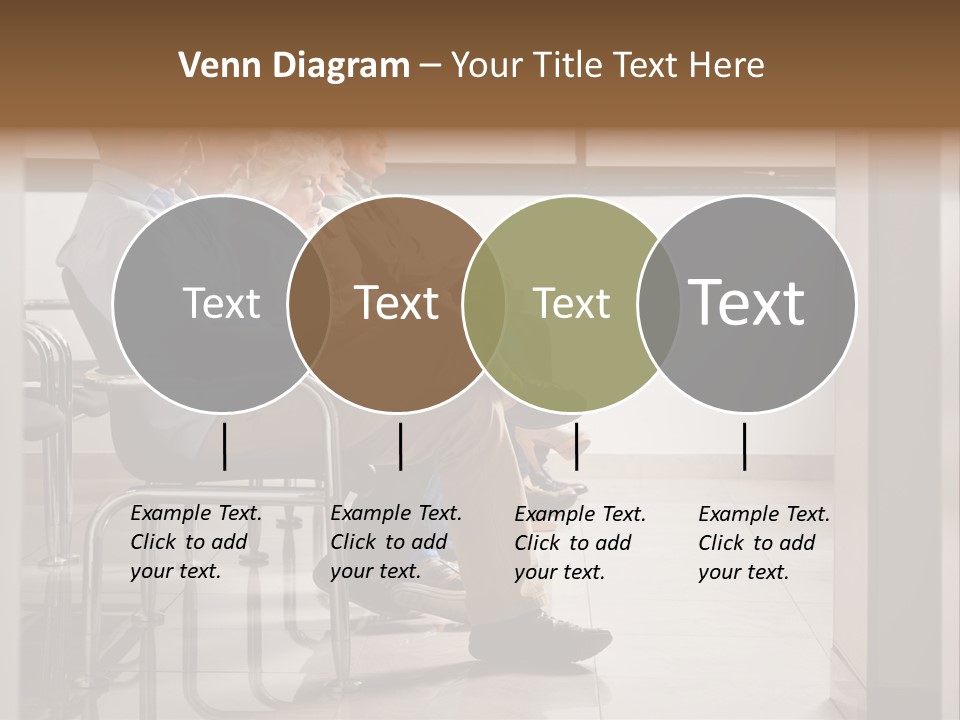 Venn Diagram – Your Title Text Here

Text

Text

Text

Text

Example Text. Click to add your text.

Example Text. Click to add your text.

Example Text. Click to add your text.

Example Text. Click to add your text.